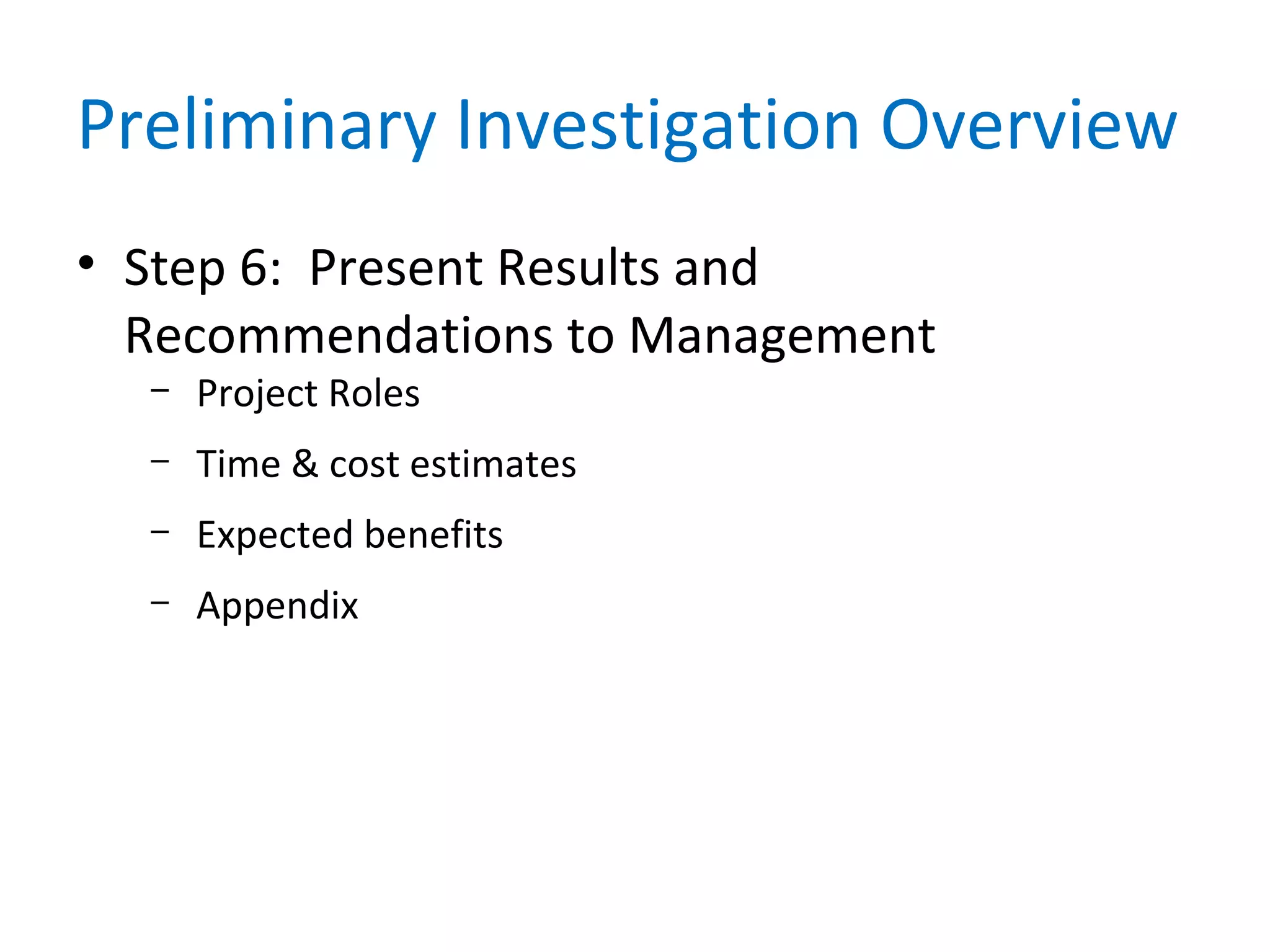 Preliminary Investigation Overview

• Step 6: Present Results and Recommendations to Management

– Project Roles

– Time & cost estimates

– Expected benefits

– Appendix